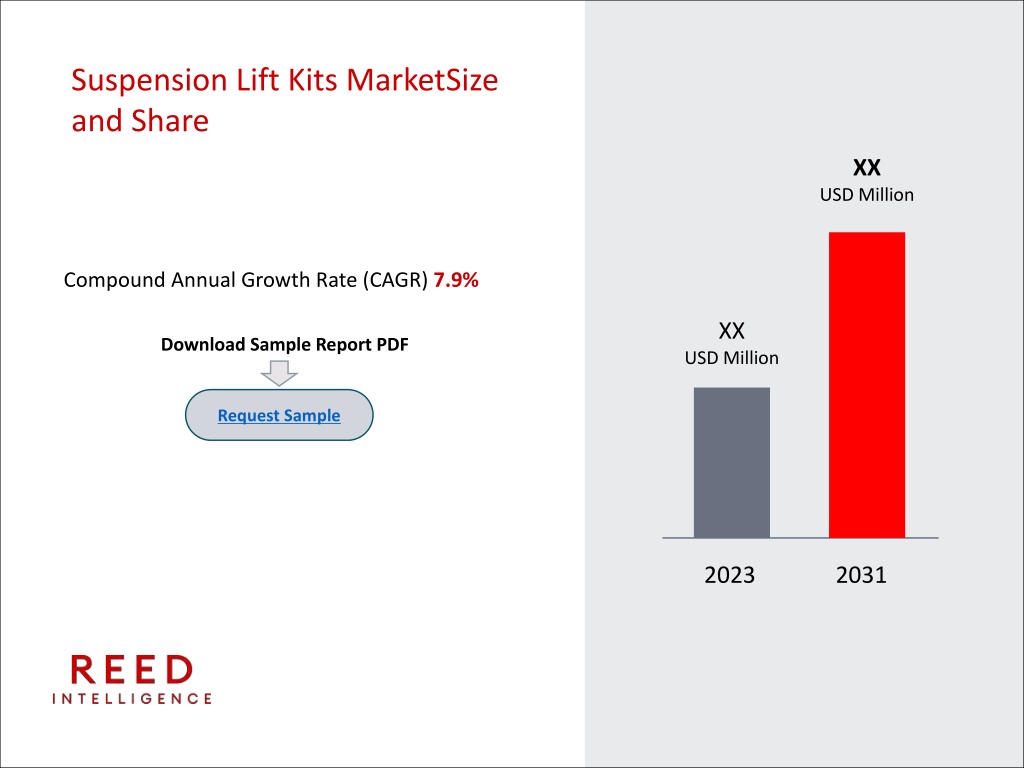 Suspension Lift Kits MarketSize and Share

Compound Annual Growth Rate (CAGR) 7.9%

Download Sample Report PDF

Request Sample

XX
USD Million

XX
USD Million

2023

2031

REED
INTELLIGENCE